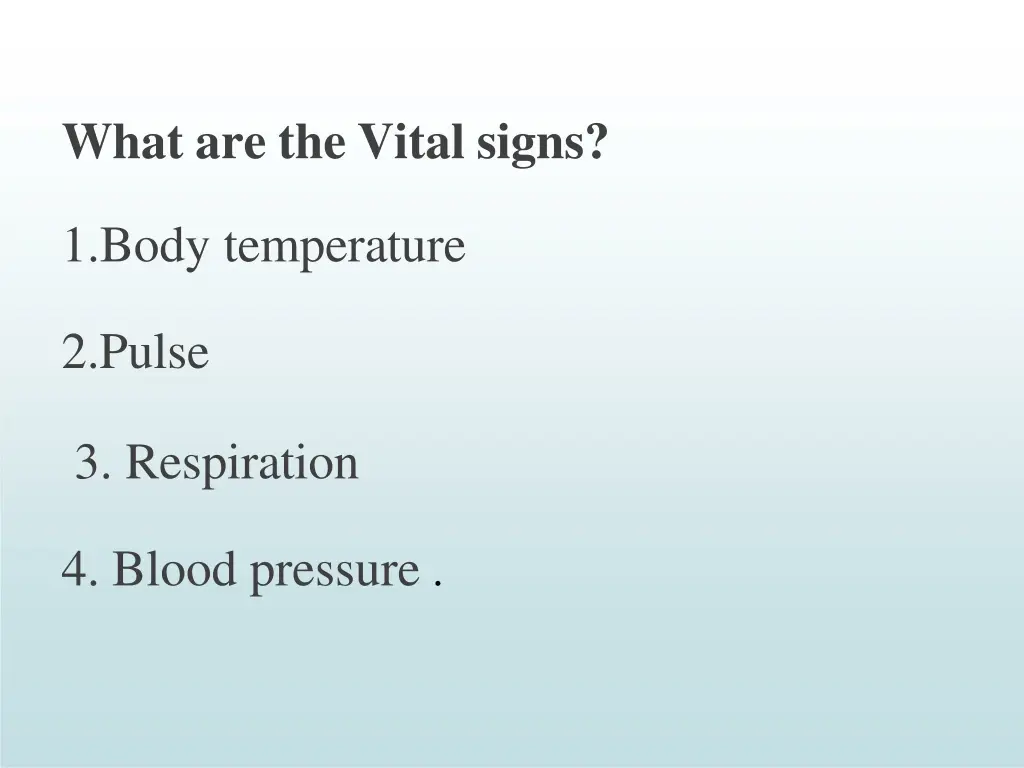 What are the Vital signs?

1.Body temperature

2.Pulse

3. Respiration

4. Blood pressure .